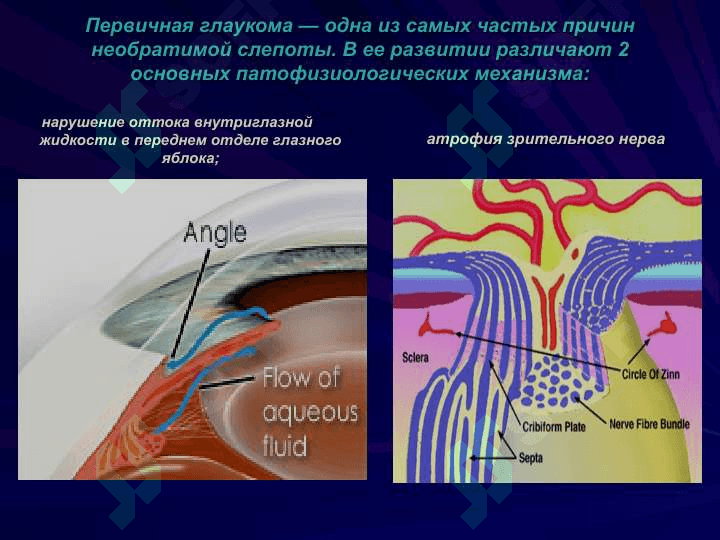 Первичная глаукома — одна из самых частых причин необратимой слепоты. В ее развитии различают 2 основных патофизиологических механизма:

нарушение оттока внутриглазной жидкости в переднем отделе глазного яблока;

атрофия зрительного нерва

Angle

Flow of aqueous fluid

Sclera

Circle Of Zinn

Cribiform Plate

Nerve Fibre Bundle

Septa